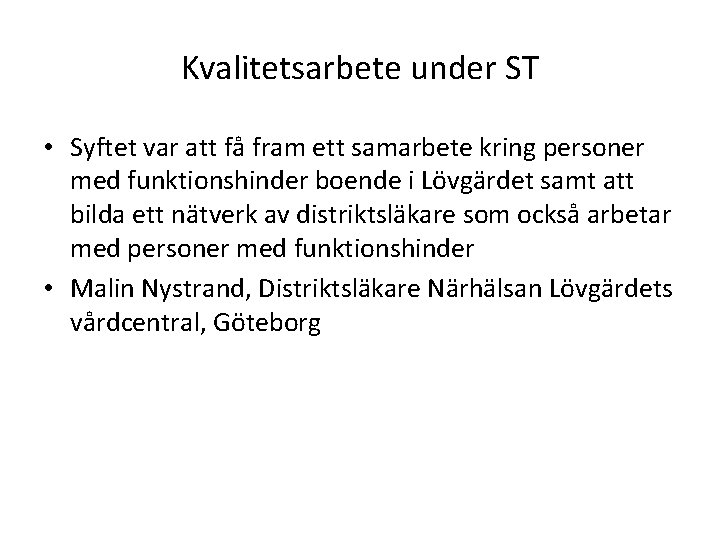 Kvalitetsarbete under ST

• Syftet var att få fram ett samarbete kring personer med funktionshinder boende i Lövgärdet samt att bilda ett nätverk av distriktsläkare som också arbetar med personer med funktionshinder

• Malin Nystrand, Distriktsläkare Närhälsan Lövgärdets vårdcentral, Göteborg